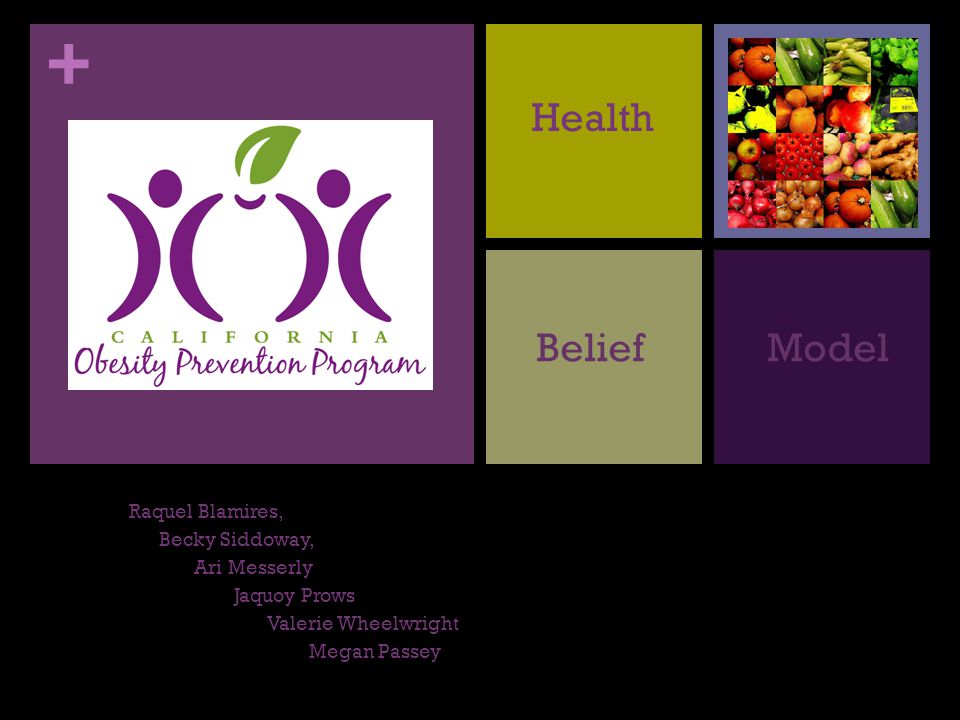 +

CALIFORNIA
Obesity Prevention Program

Health

Belief

Model

Raquel Blamires,
Becky Siddoway,
Ari Messerly
Jaquoy Prows
Valerie Wheelwright
Megan Passey